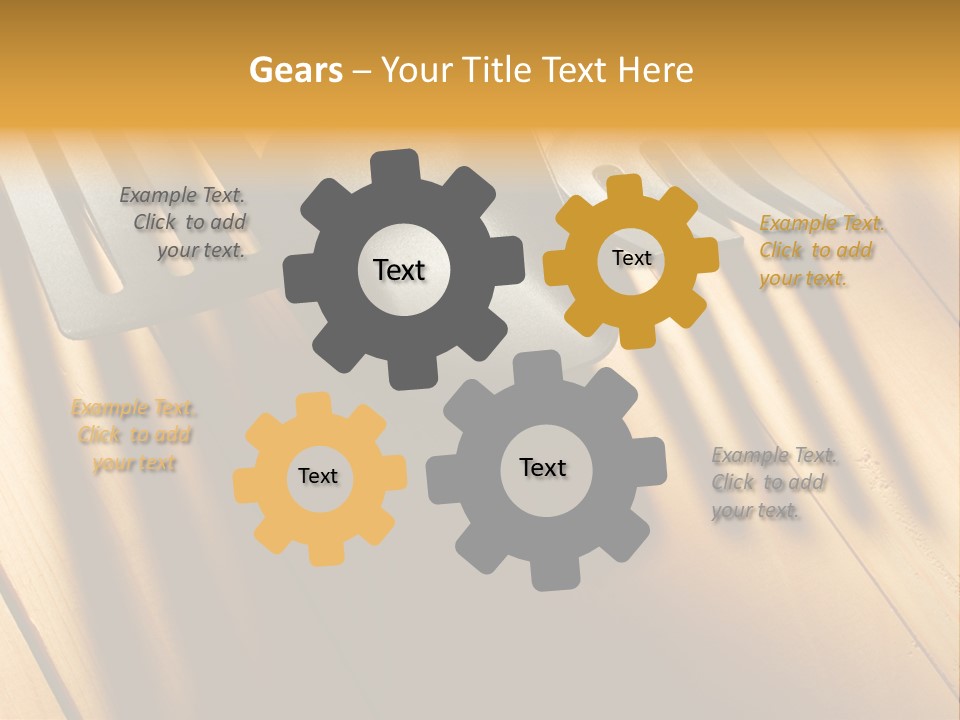 Gears – Your Title Text Here

Example Text. Click to add your text.

Text

Text

Example Text. Click to add your text.

Example Text. Click to add your text

Text

Text

Example Text. Click to add your text.